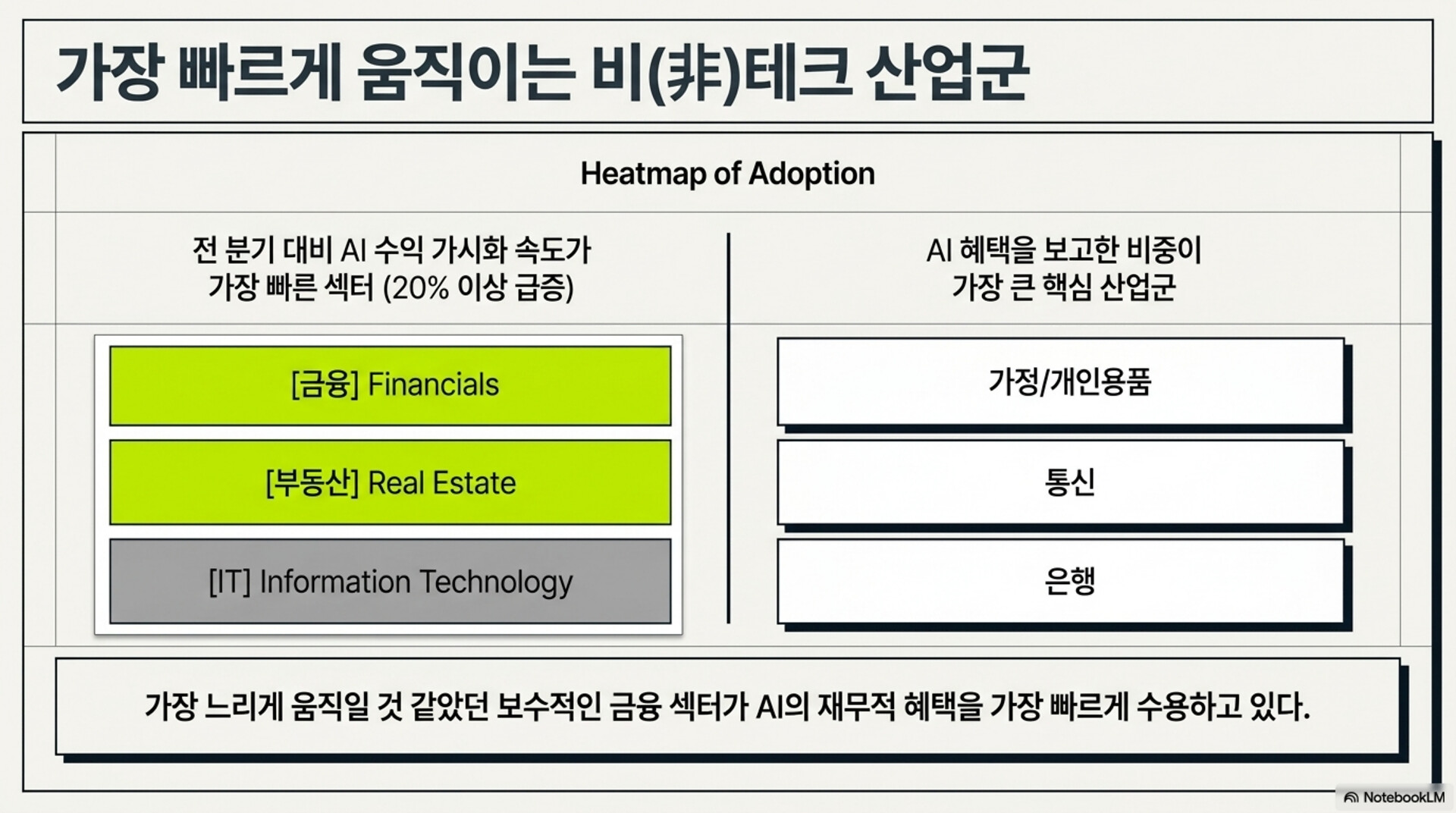 가장 빠르게 움직이는 비(非)테크 산업군

Heatmap of Adoption

전 분기 대비 AI 수익 가시화 속도가 가장 빠른 섹터 (20% 이상 급증)

[금융] Financials

[부동산] Real Estate

[IT] Information Technology

AI 혜택을 보고한 비중이 가장 큰 핵심 산업군

가정/개인용품

통신

은행

가장 느리게 움직일 것 같았던 보수적인 금융 섹터가 AI의 재무적 혜택을 가장 빠르게 수용하고 있다.

NotebookLM